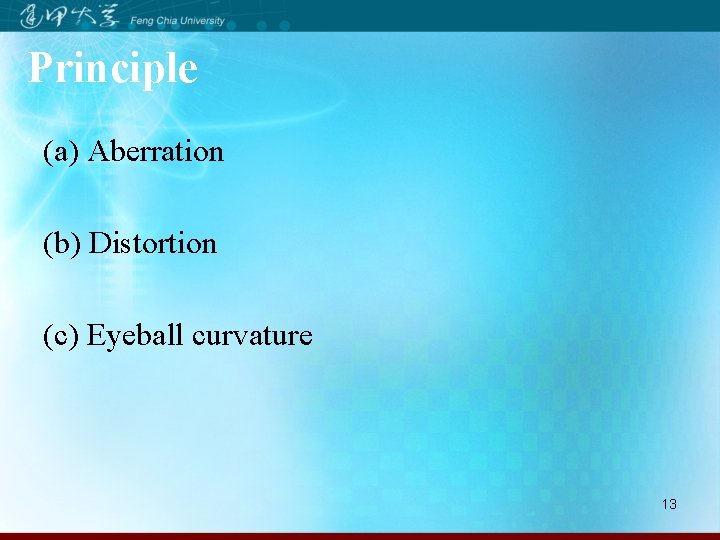 逢甲大學 Feng Chia University

Principle

(a) Aberration

(b) Distortion

(c) Eyeball curvature

13